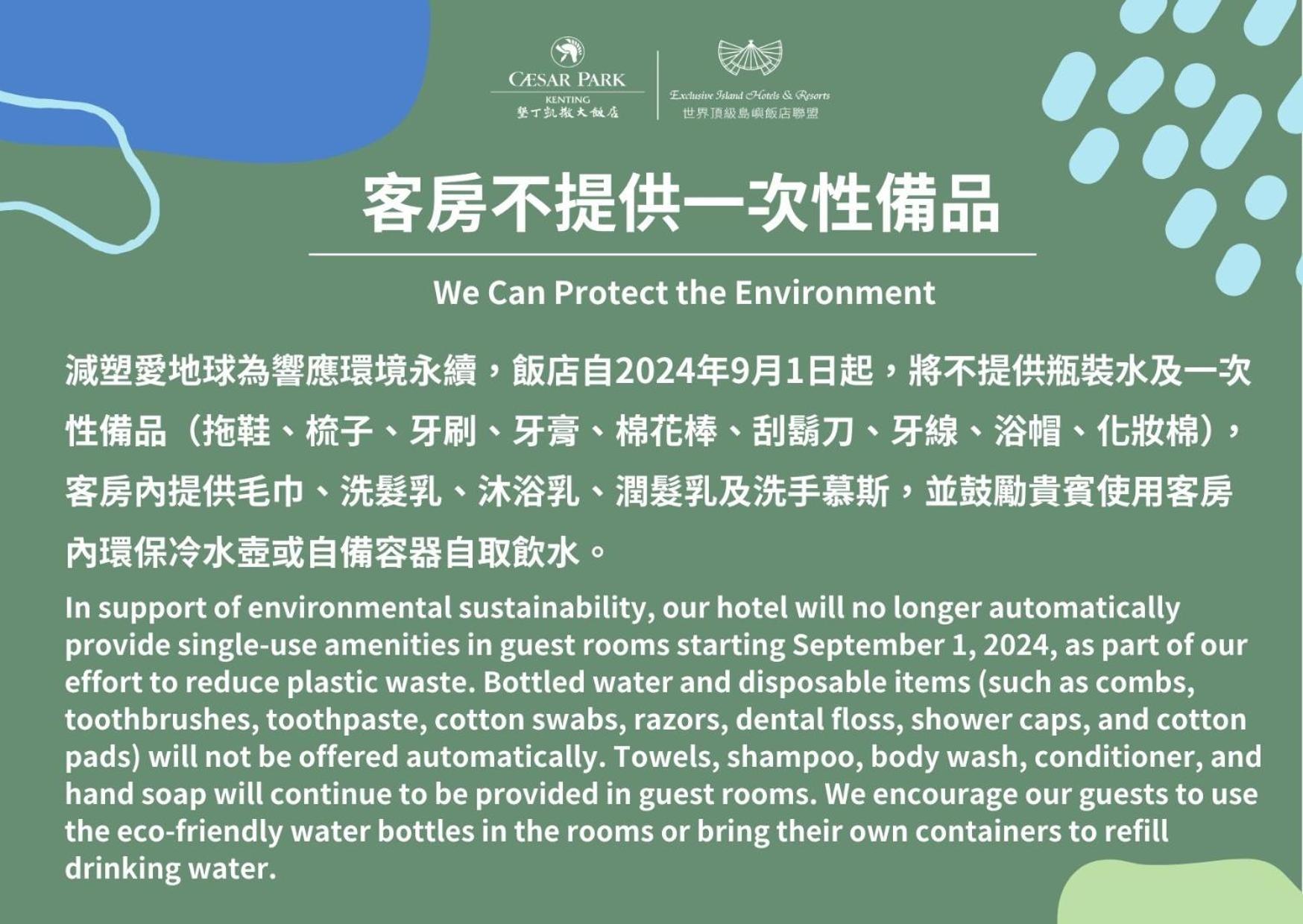 CÆSAR PARK
KENTING
墾丁凱撒大飯店

Exclusive Island Hotels & Resorts
世界頂級島嶼飯店聯盟

客房不提供一次性備品

We Can Protect the Environment

減塑愛地球為響應環境永續，飯店自2024年9月1日起，將不提供瓶裝水及一次性備品（拖鞋、梳子、牙刷、牙膏、棉花棒、刮鬍刀、牙線、浴帽、化妝棉），客房內提供毛巾、洗髮乳、沐浴乳、潤髮乳及洗手慕斯，並鼓勵貴賓使用客房內環保冷水壺或自備容器自取飲水。

In support of environmental sustainability, our hotel will no longer automatically provide single-use amenities in guest rooms starting September 1, 2024, as part of our effort to reduce plastic waste. Bottled water and disposable items (such as combs, toothbrushes, toothpaste, cotton swabs, razors, dental floss, shower caps, and cotton pads) will not be offered automatically. Towels, shampoo, body wash, conditioner, and hand soap will continue to be provided in guest rooms. We encourage our guests to use the eco-friendly water bottles in the rooms or bring their own containers to refill drinking water.